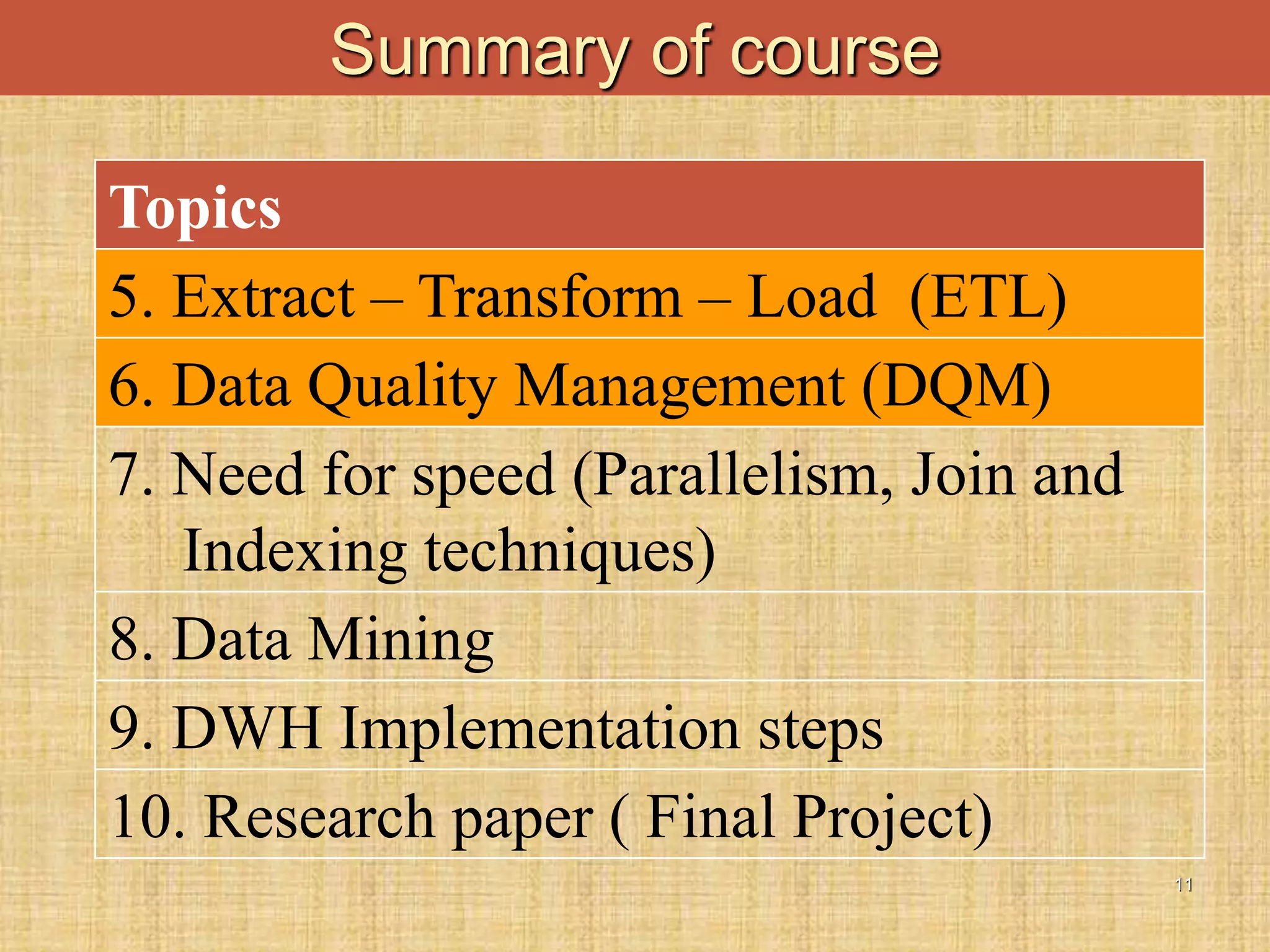 Summary of course

| Topics |
|---|
| 5. Extract – Transform – Load (ETL) |
| 6. Data Quality Management (DQM) |
| 7. Need for speed (Parallelism, Join and Indexing techniques) |
| 8. Data Mining |
| 9. DWH Implementation steps |
| 10. Research paper ( Final Project) |

11